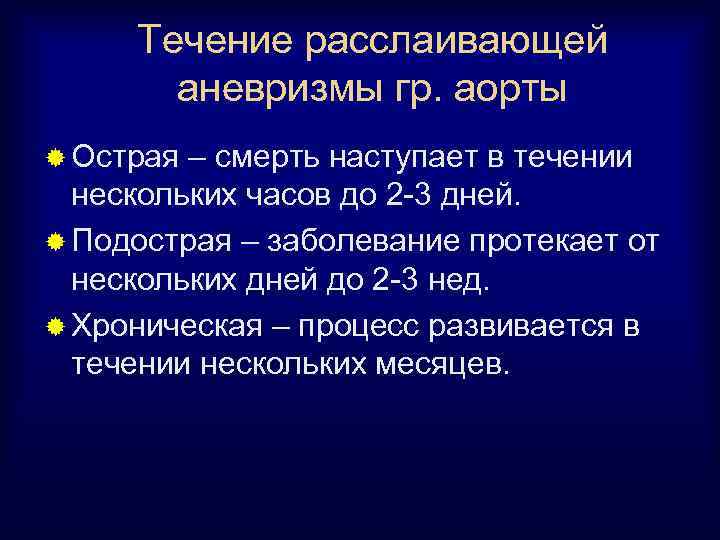 Течение расслаивающей аневризмы гр. аорты

Острая – смерть наступает в течении нескольких часов до 2-3 дней.

Подострая – заболевание протекает от нескольких дней до 2-3 нед.

Хроническая – процесс развивается в течении нескольких месяцев.